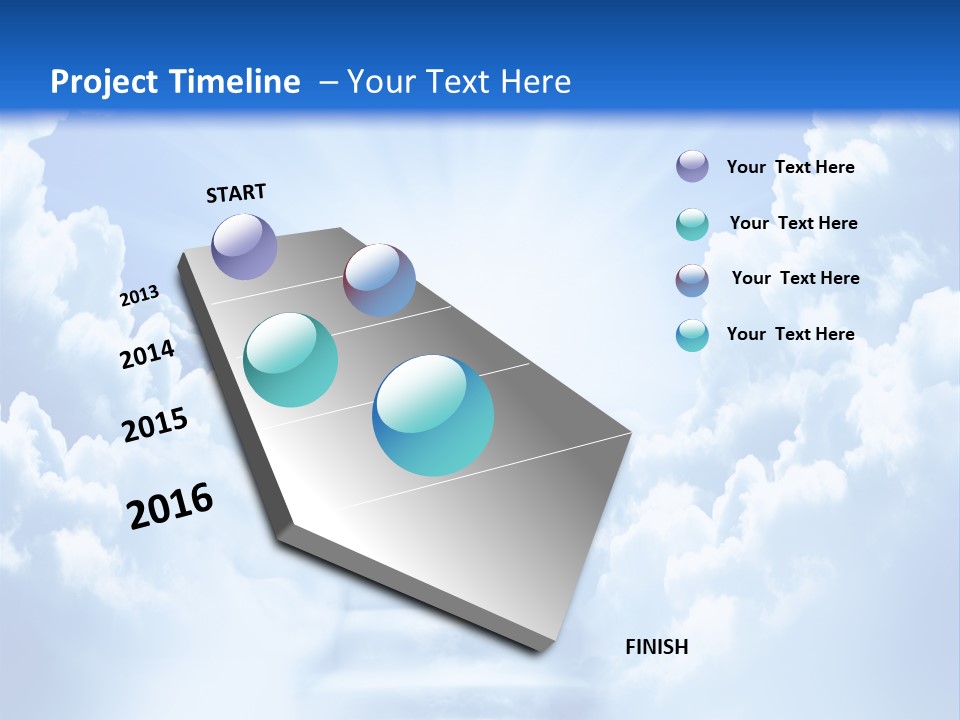 Project Timeline – Your Text Here

START

2013

2014

2015

2016

FINISH

Your Text Here

Your Text Here

Your Text Here

Your Text Here